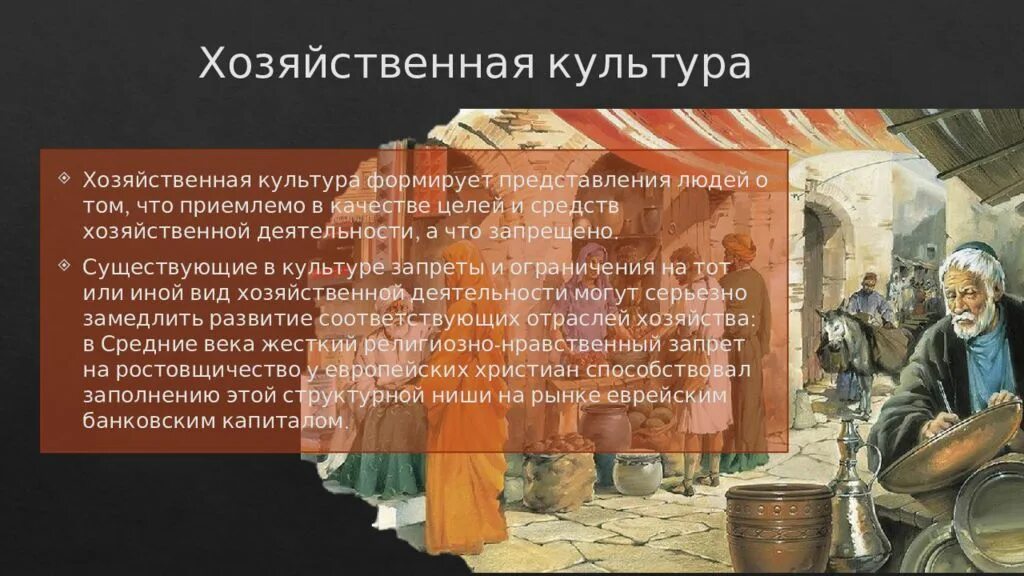 Хозяйственная культура

Хозяйственная культура формирует представления людей о том, что приемлемо в качестве целей и средств хозяйственной деятельности, а что запрещено.

Существующие в культуре запреты и ограничения на тот или иной вид хозяйственной деятельности могут серьезно замедлить развитие соответствующих отраслей хозяйства: в Средние века жесткий религиозно-нравственный запрет на ростовщичество у европейских христиан способствовал заполнению этой структурной ниши на рынке еврейским банковским капиталом.